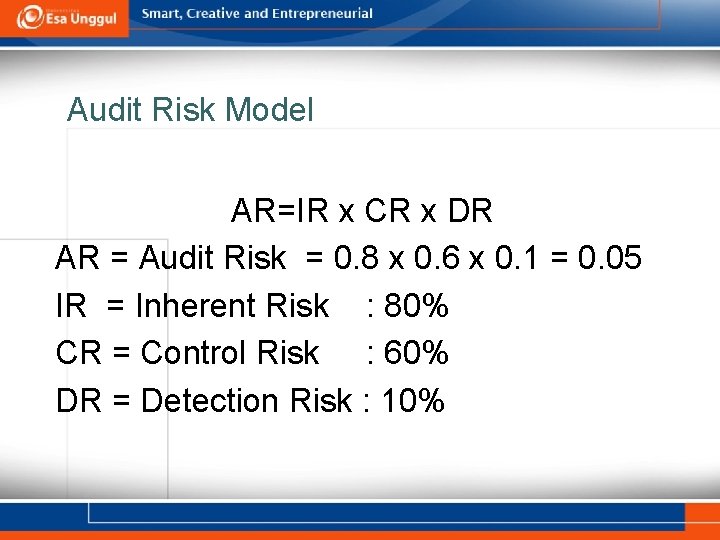 Esa Unggul
Smart, Creative and Entrepreneurial

Audit Risk Model

AR=IR x CR x DR

AR = Audit Risk = 0.8 x 0.6 x 0.1 = 0.05

IR = Inherent Risk : 80%

CR = Control Risk : 60%

DR = Detection Risk : 10%